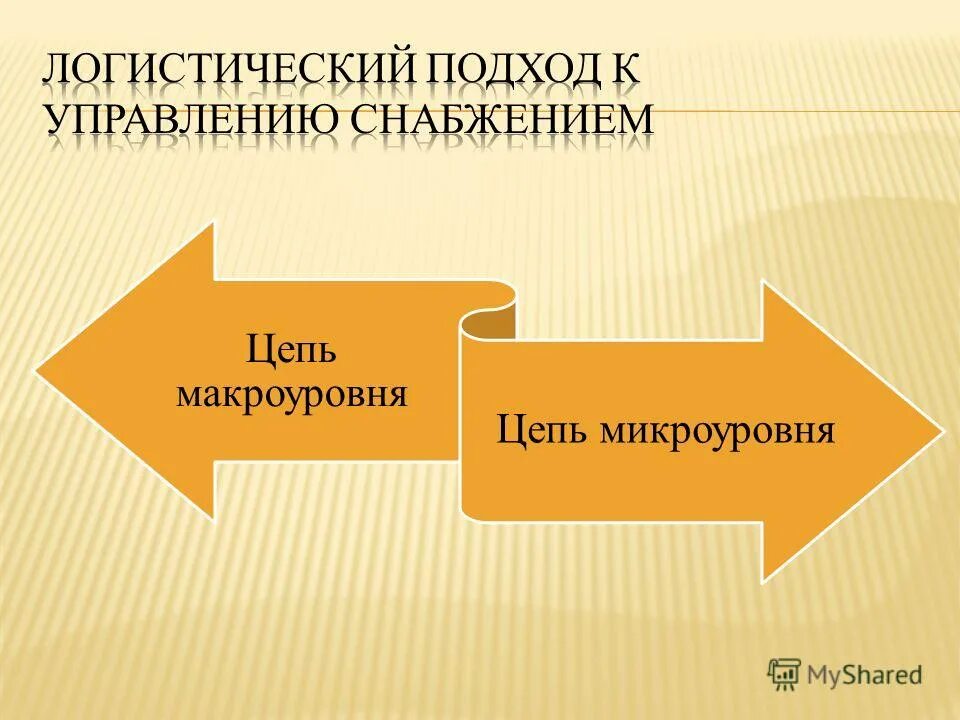 ЛОГИСТИЧЕСКИЙ ПОДХОД К УПРАВЛЕНИЮ СНАБЖЕНИЕМ

Цепь макроуровня

Цепь микроуровня

MyShared